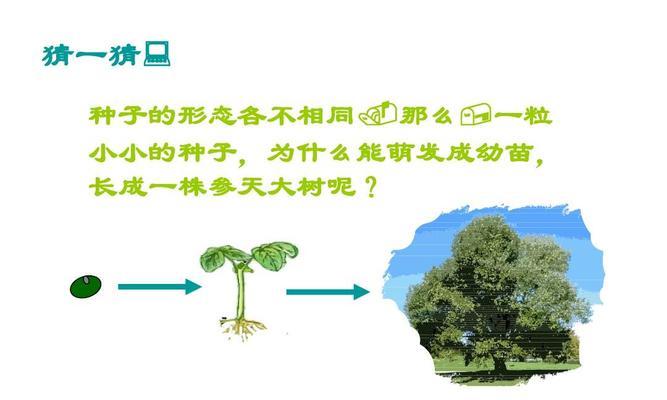 猜一猜

种子的形态各不相同 那么 一粒小小的种子，为什么能萌发成幼苗，长成一株参天大树呢？